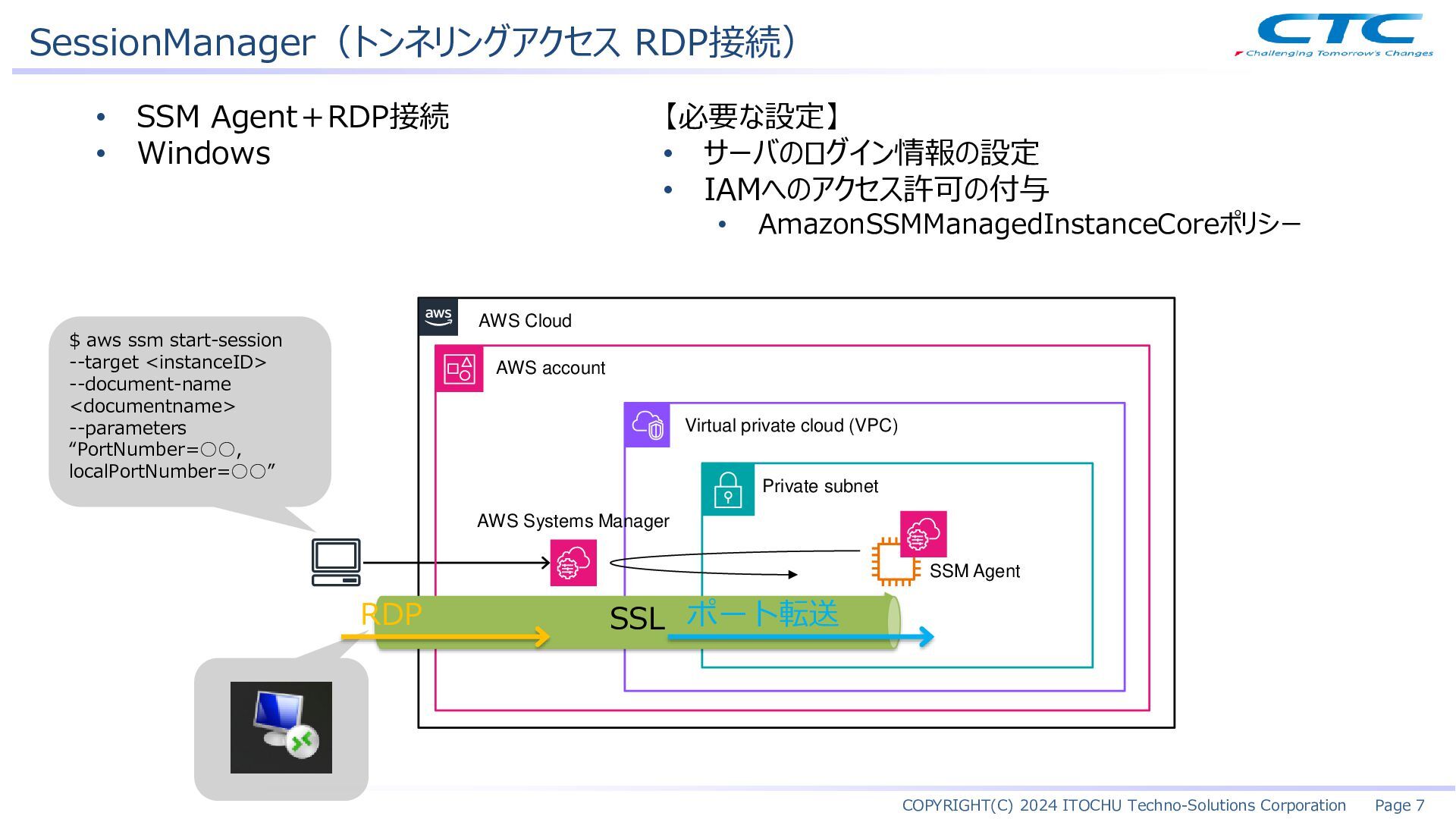 SessionManager（トンネリングアクセス RDP接続）

CTC
Challenging Tomorrow's Changes

• SSM Agent＋RDP接続
• Windows

【必要な設定】
• サーバのログイン情報の設定
• IAMへのアクセス許可の付与
  • AmazonSSMManagedInstanceCoreポリシー

$ aws ssm start-session
--target <instanceID>
--document-name
<documentname>
--parameters
“PortNumber=○○,
localPortNumber=○○”

aws

AWS Cloud

AWS account

Virtual private cloud (VPC)

Private subnet

AWS Systems Manager

SSM Agent

RDP

SSL

ポート転送

COPYRIGHT(C) 2024 ITOCHU Techno-Solutions Corporation Page 7